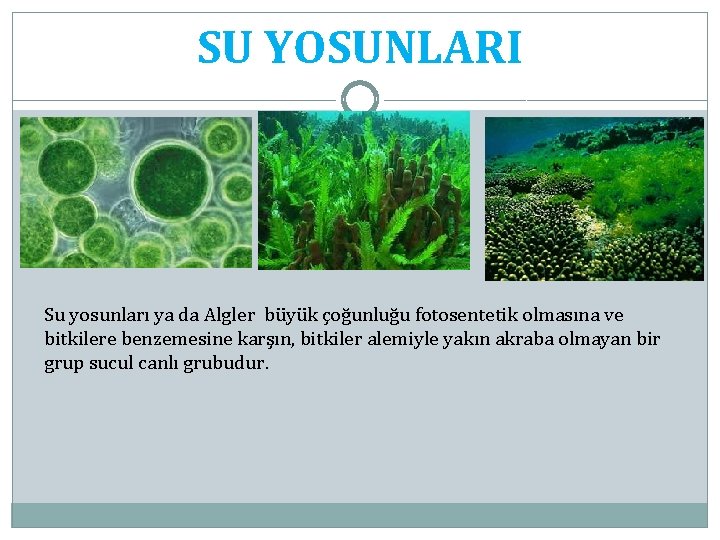 SU YOSUNLARI

Su yosunları ya da Algler büyük çoğunluğu fotosentetik olmasına ve bitkilere benzemesine karşın, bitkiler alemiyle yakın akraba olmayan bir grup sucul canlı grubudur.